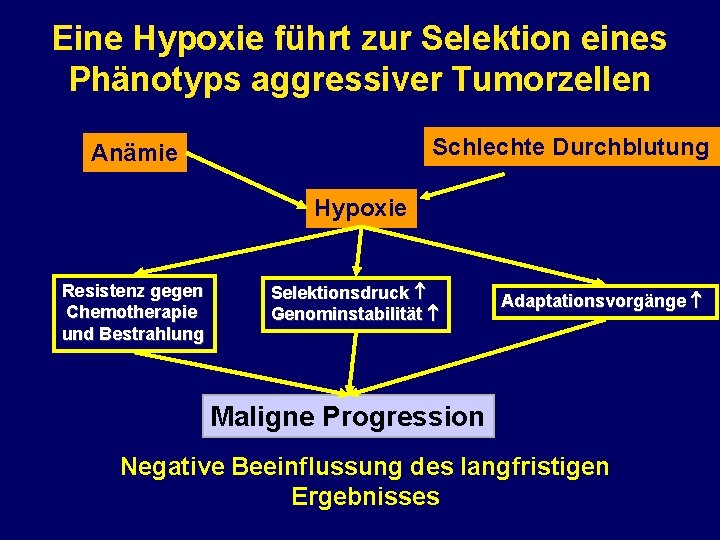 Eine Hypoxie führt zur Selektion eines Phänotyps aggressiver Tumorzellen

Anämie

Schlechte Durchblutung

Hypoxie

Resistenz gegen Chemotherapie und Bestrahlung

Selektionsdruck ↑
Genominstabilität ↑

Adaptationsvorgänge ↑

Maligne Progression

Negative Beeinflussung des langfristigen Ergebnisses